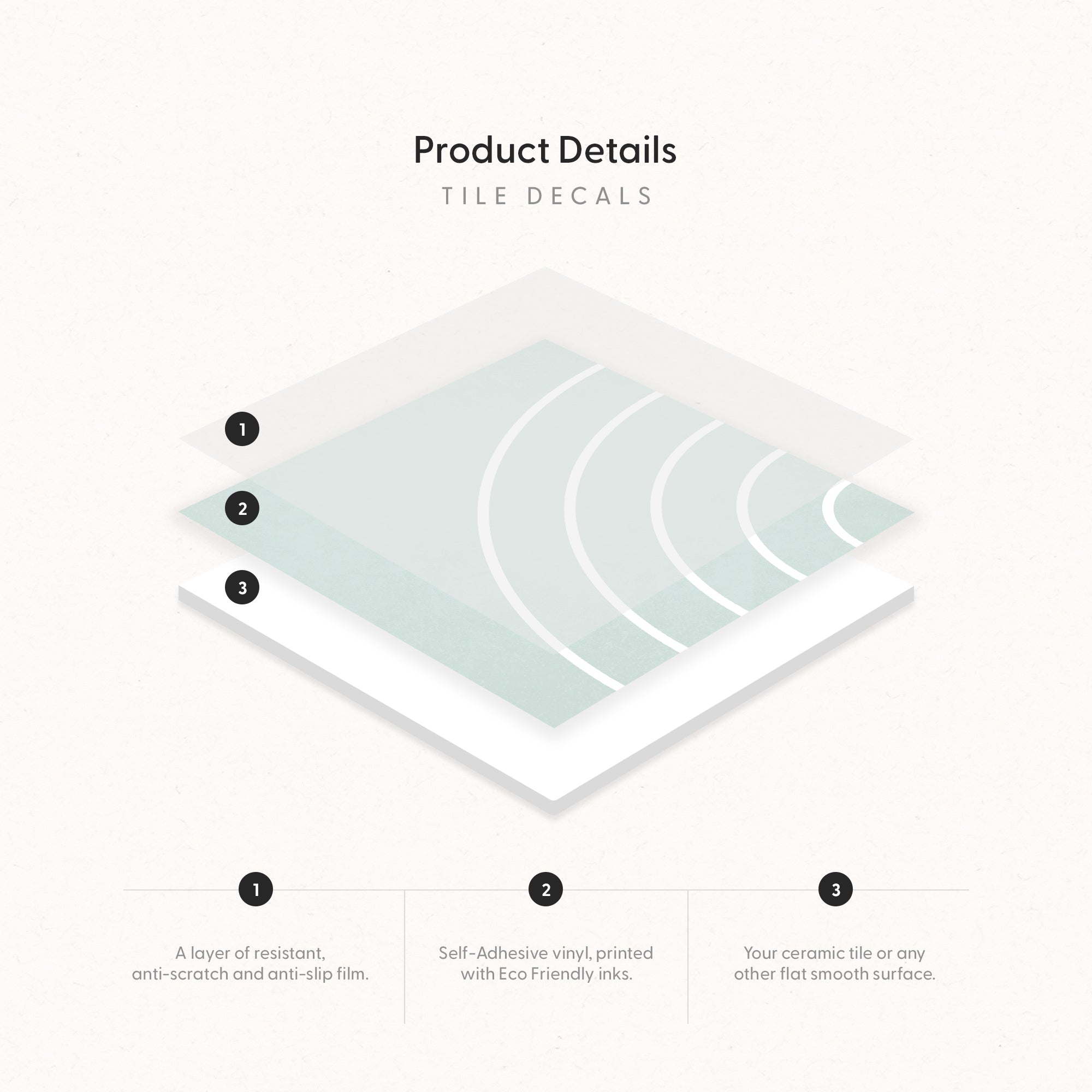 Product Details
TILE DECALS

1
2
3

1
A layer of resistant, anti-scratch and anti-slip film.

2
Self-Adhesive vinyl, printed with Eco Friendly inks.

3
Your ceramic tile or any other flat smooth surface.